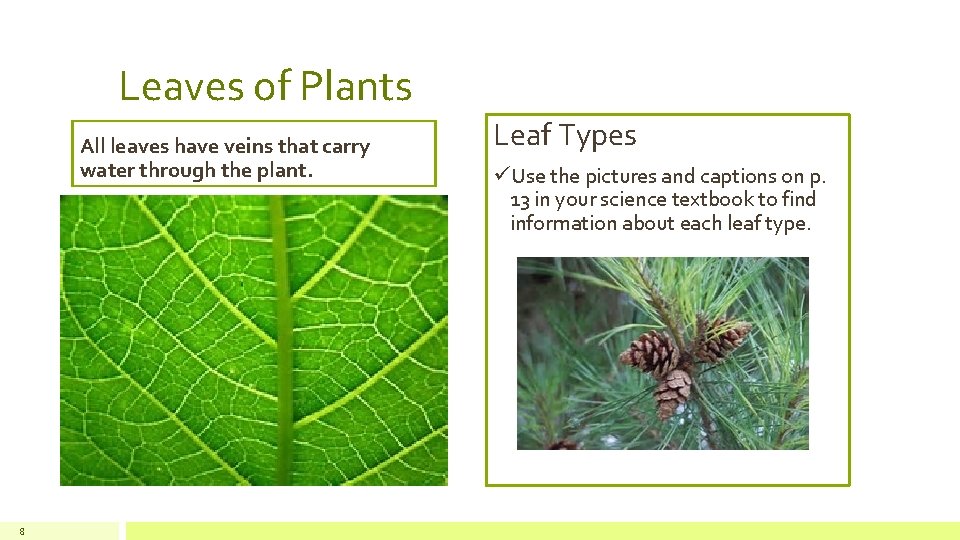 Leaves of Plants

All leaves have veins that carry water through the plant.

Leaf Types

✓Use the pictures and captions on p. 13 in your science textbook to find information about each leaf type.

8